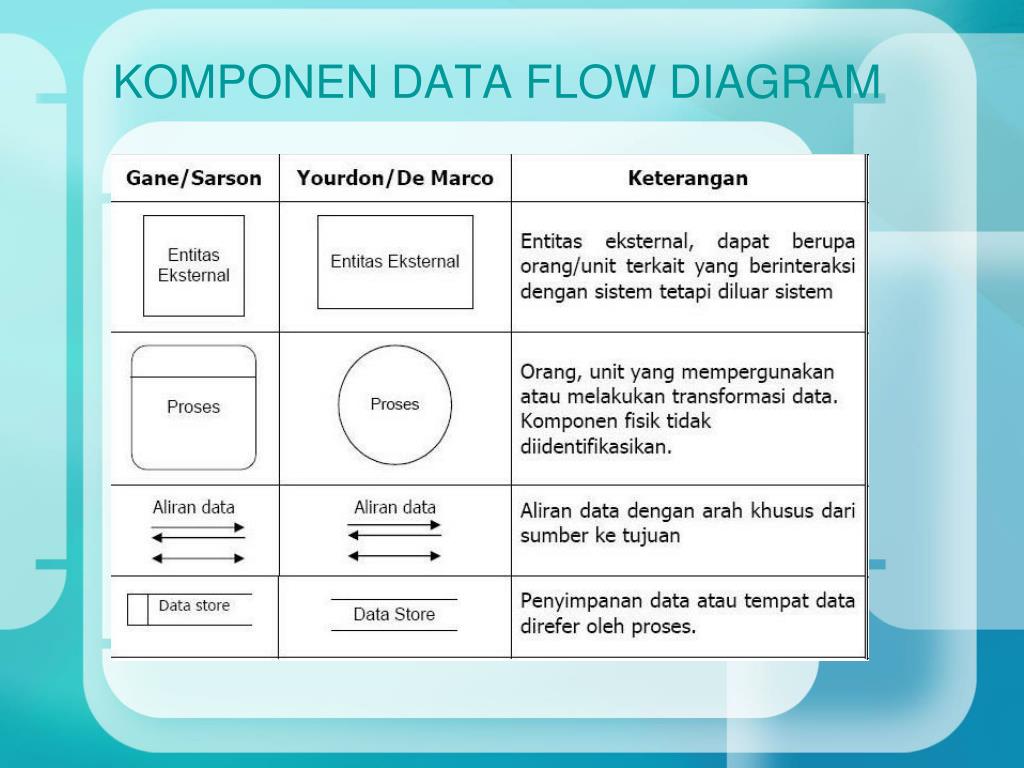 KOMPONEN DATA FLOW DIAGRAM

| Gane/Sarson | Yourdon/De Marco | Keterangan |
|---|---|---|
| Entitas Eksternal | Entitas Eksternal | Entitas eksternal, dapat berupa orang/unit terkait yang berinteraksi dengan sistem tetapi diluar sistem |
| Proses | Proses | Orang, unit yang mempergunakan atau melakukan transformasi data. Komponen fisik tidak diidentifikasikan. |
| Aliran data | Aliran data | Aliran data dengan arah khusus dari sumber ke tujuan |
| Data store | Data Store | Penyimpanan data atau tempat data direfer oleh proses. |